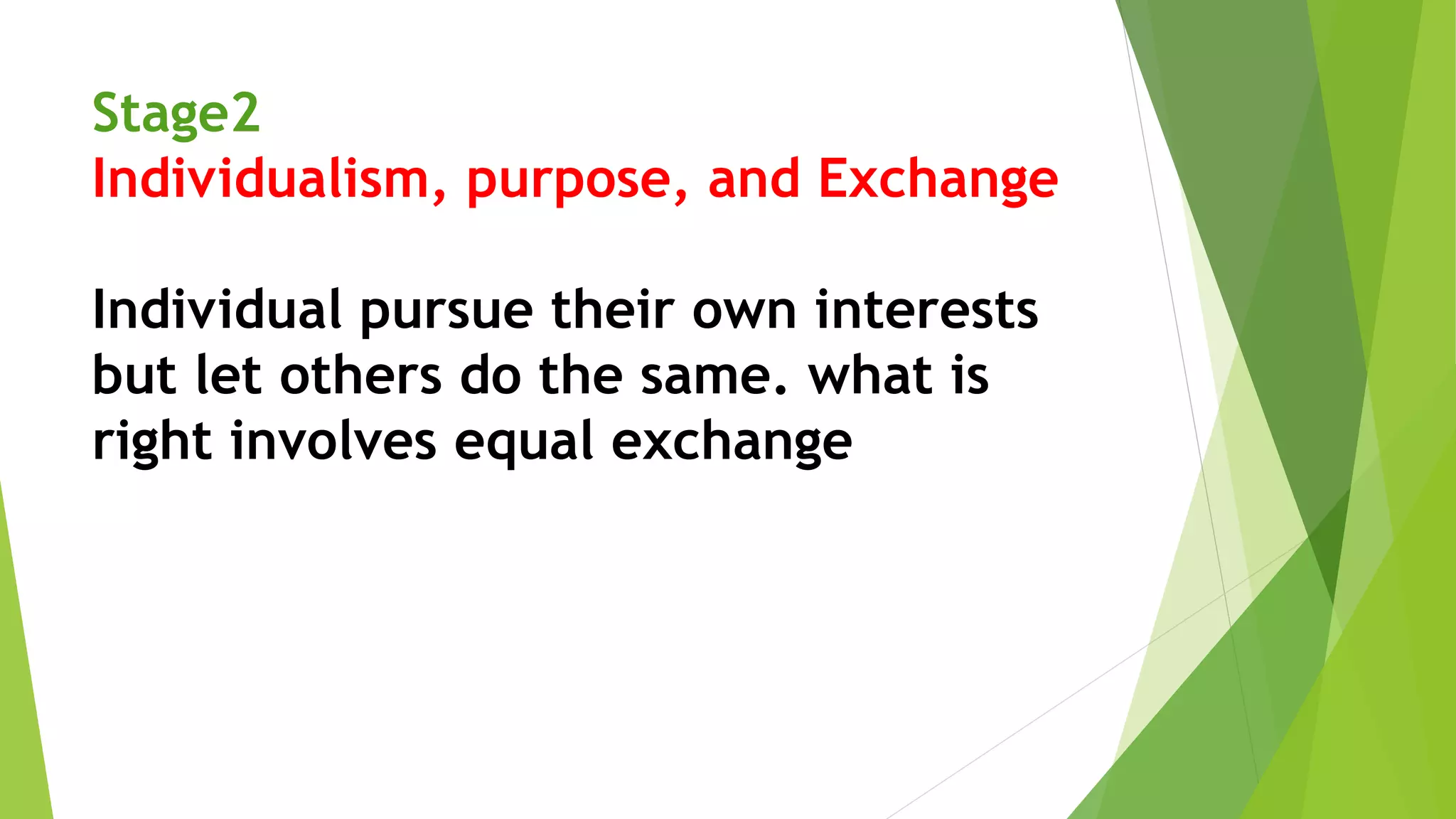 Stage2
Individualism, purpose, and Exchange

Individual pursue their own interests but let others do the same. what is right involves equal exchange